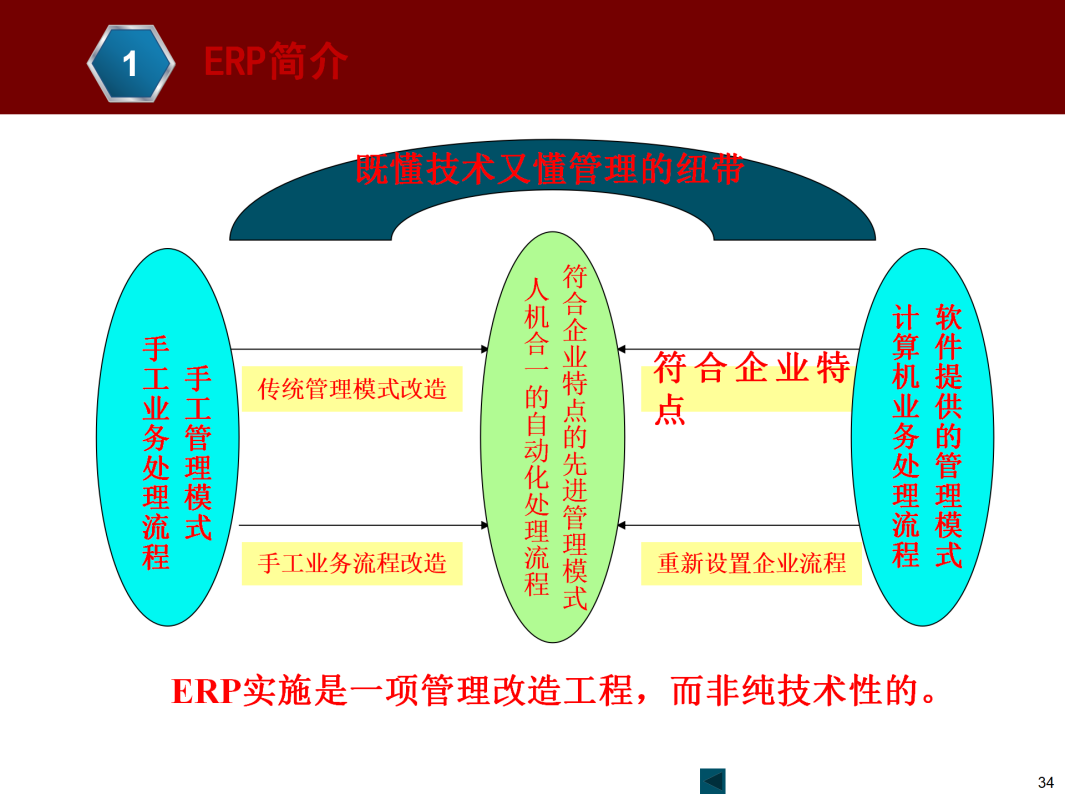 1 ERP简介

既懂技术又懂管理的纽带

手工管理模式

手工业务处理流程

传统管理模式改造

手工业务流程改造

符合企业特点的先进管理模式

人机合一的自动化处理流程

符合企业特点

重新设置企业流程

软件提供的管理模式

计算机业务处理流程

ERP实施是一项管理改造工程，而非纯技术性的。

34